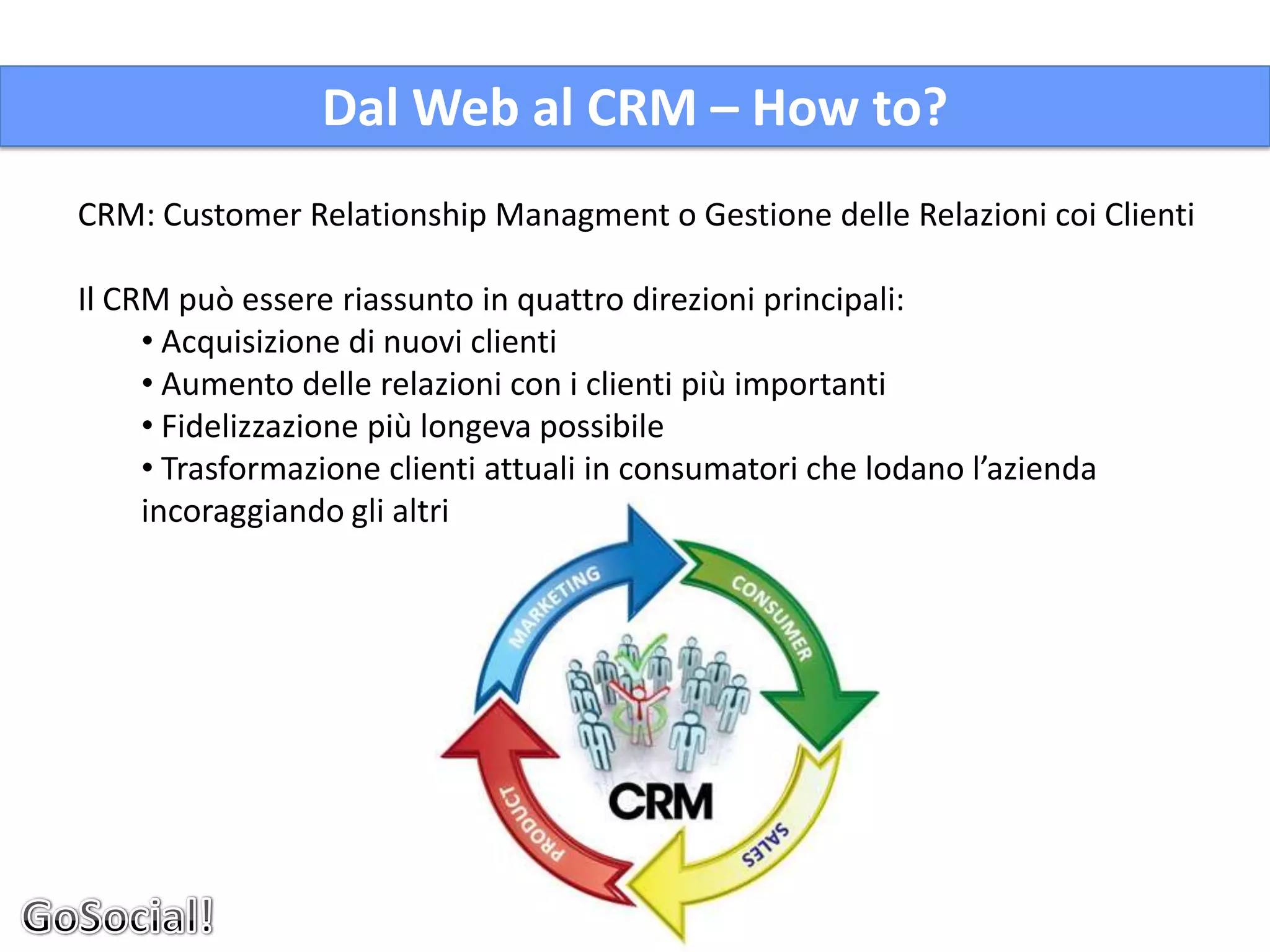 Dal Web al CRM – How to?

CRM: Customer Relationship Managment o Gestione delle Relazioni coi Clienti

Il CRM può essere riassunto in quattro direzioni principali:

• Acquisizione di nuovi clienti
• Aumento delle relazioni con i clienti più importanti
• Fidelizzazione più longeva possibile
• Trasformazione clienti attuali in consumatori che lodano l'azienda incoraggiando gli altri

MARKETING
CONSUMER
SALES
PRODUCT
CRM

GoSocial!